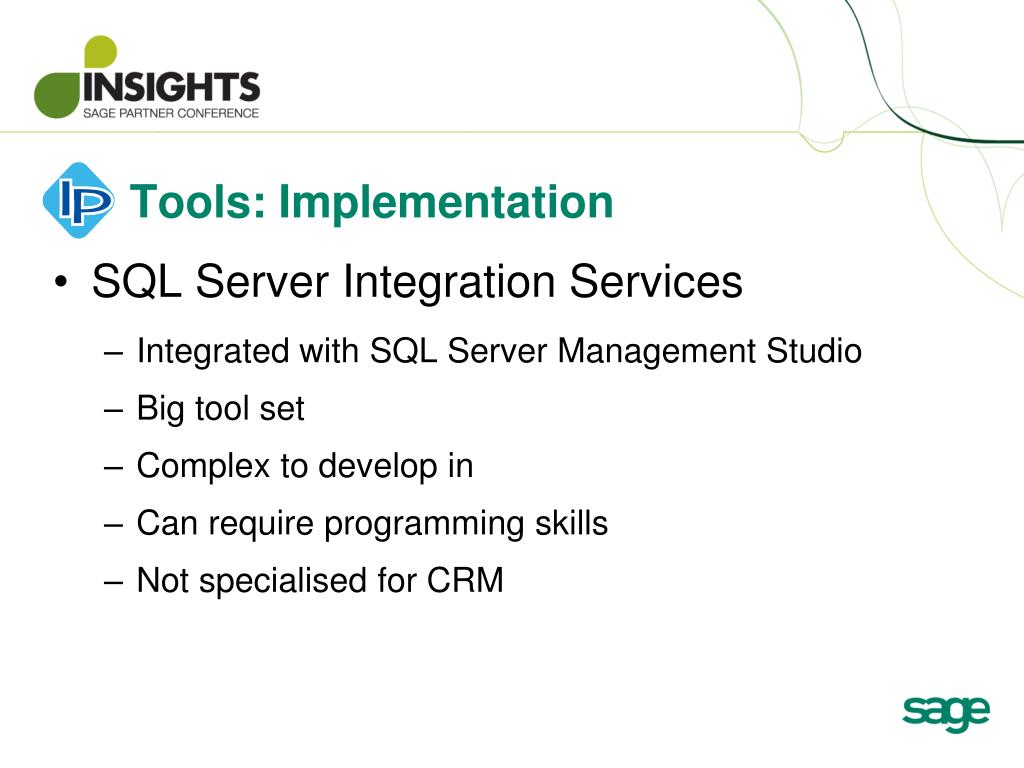 INSIGHTS
SAGE PARTNER CONFERENCE

IP

Tools: Implementation

• SQL Server Integration Services
– Integrated with SQL Server Management Studio
– Big tool set
– Complex to develop in
– Can require programming skills
– Not specialised for CRM

sage